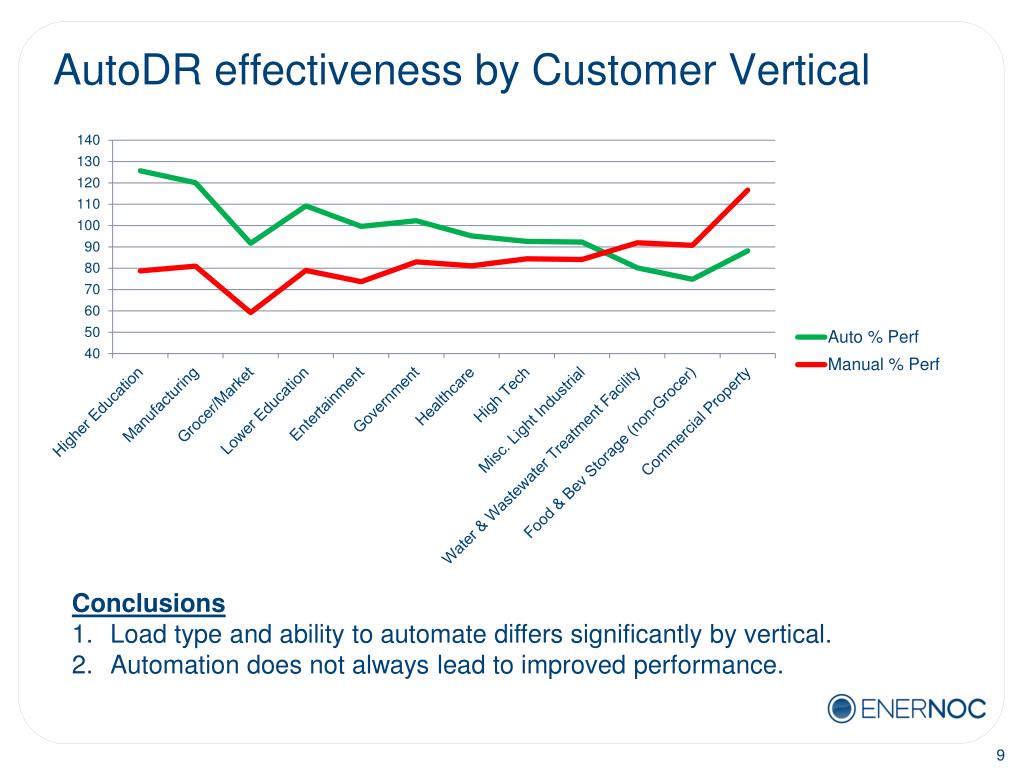 AutoDR effectiveness by Customer Vertical

140
130
120
110
100
90
80
70
60
50
40

Higher Education
Manufacturing
Grocer/Market
Lower Education
Entertainment
Government
Healthcare
High Tech
Misc. Light Industrial
Water & Wastewater Treatment Facility
Food & Bev Storage (non-Grocer)
Commercial Property

Auto % Perf
Manual % Perf

Conclusions
1. Load type and ability to automate differs significantly by vertical.
2. Automation does not always lead to improved performance.

ENERNOC

9